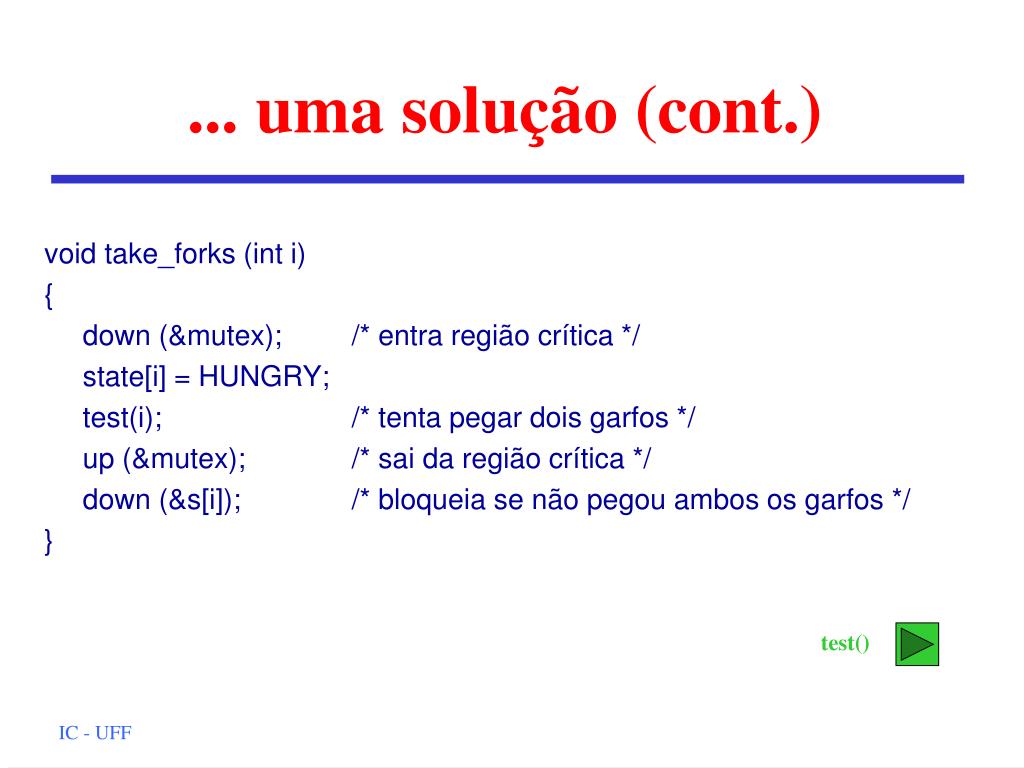 ... uma solução (cont.)

void take_forks (int i)
{
down (&mutex); /* entra região crítica */
state[i] = HUNGRY;
test(i); /* tenta pegar dois garfos */
up (&mutex); /* sai da região crítica */
down (&s[i]); /* bloqueia se não pegou ambos os garfos */
}

test()

IC - UFF